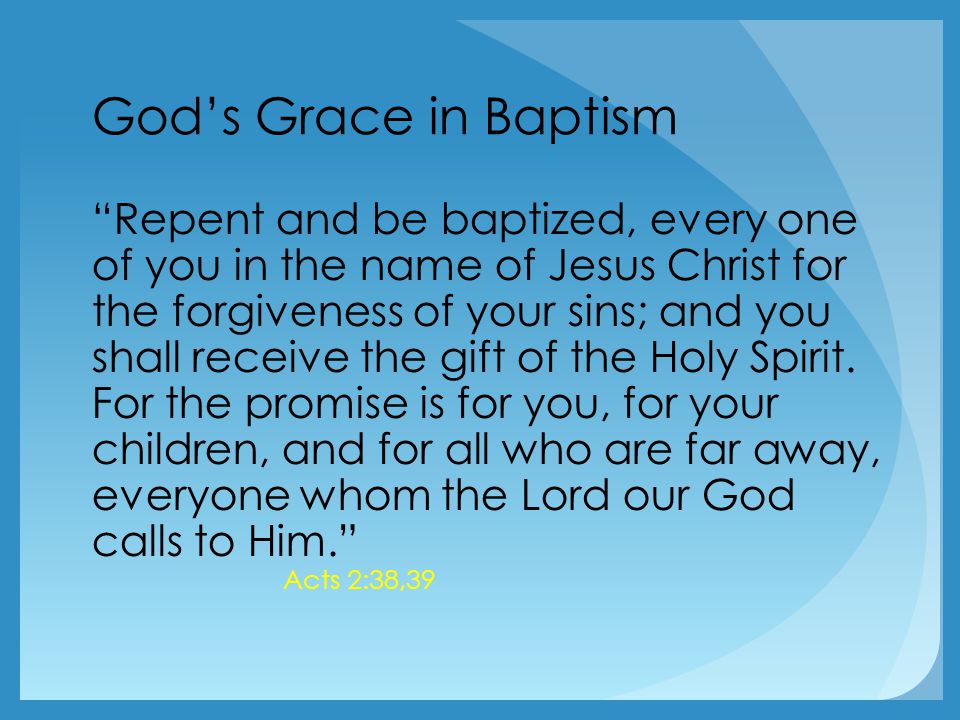 God’s Grace in Baptism

“Repent and be baptized, every one of you in the name of Jesus Christ for the forgiveness of your sins; and you shall receive the gift of the Holy Spirit. For the promise is for you, for your children, and for all who are far away, everyone whom the Lord our God calls to Him.”

Acts 2:38,39